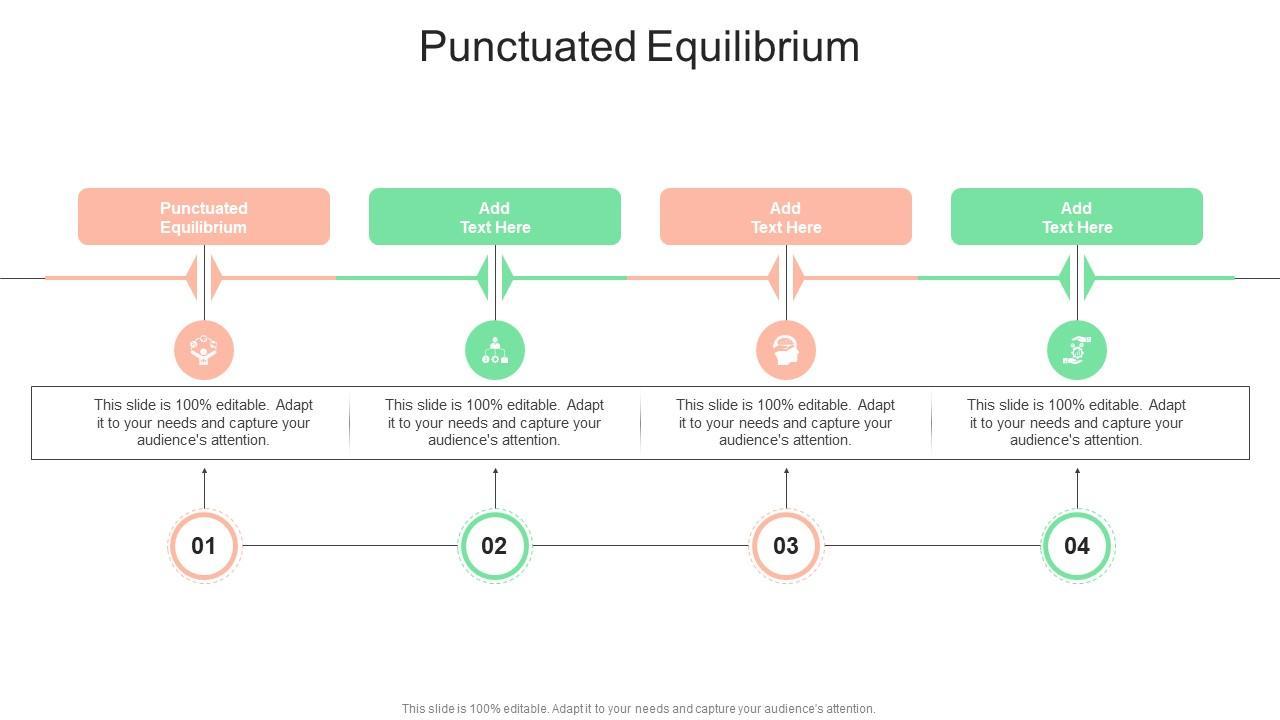 Punctuated Equilibrium

Punctuated Equilibrium

Add Text Here

Add Text Here

Add Text Here

This slide is 100% editable. Adapt it to your needs and capture your audience's attention.

This slide is 100% editable. Adapt it to your needs and capture your audience's attention.

This slide is 100% editable. Adapt it to your needs and capture your audience's attention.

This slide is 100% editable. Adapt it to your needs and capture your audience's attention.

01

02

03

04

This slide is 100% editable. Adapt it to your needs and capture your audience's attention.